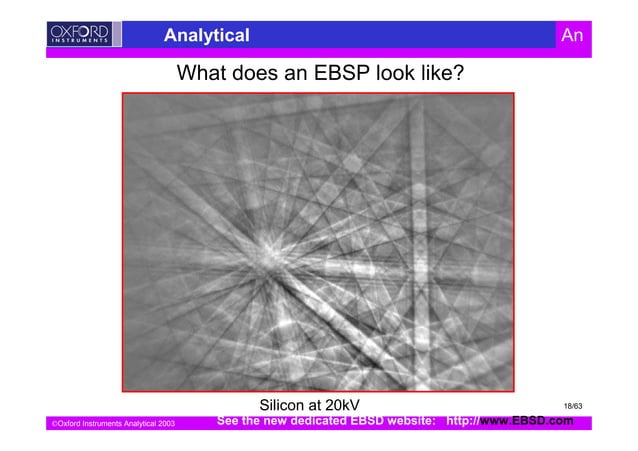 OXFORD INSTRUMENTS

Analytical

An

What does an EBSP look like?

Silicon at 20kV

18/63

©Oxford Instruments Analytical 2003

See the new dedicated EBSD website: http://www.EBSD.com